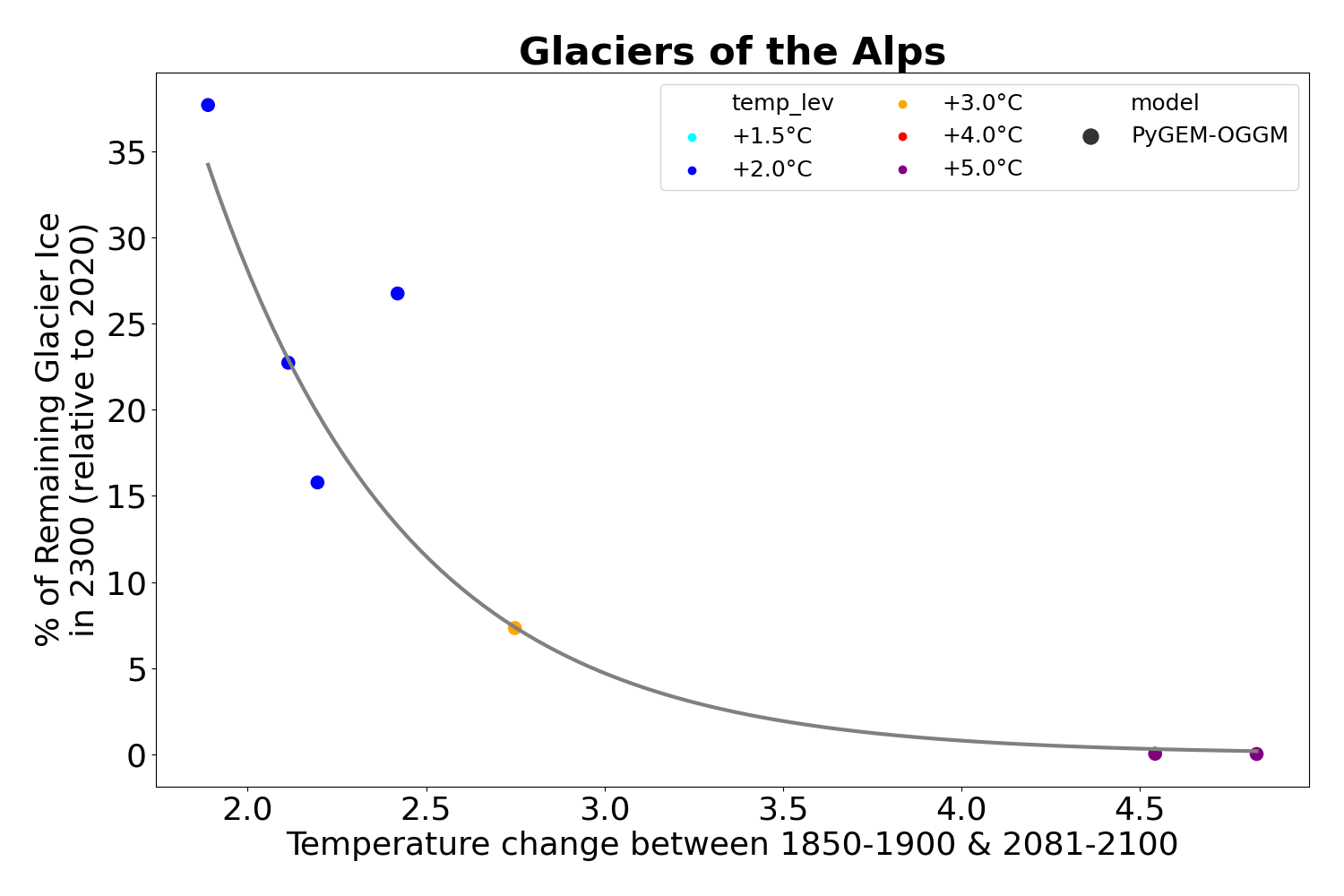 Glaciers of the Alps

temp_lev
+1.5°C
+2.0°C
+3.0°C
+4.0°C
+5.0°C
model
PyGEM-OGGM

% of Remaining Glacier Ice in 2300 (relative to 2020)

35
30
25
20
15
10
5
0

2.0
2.5
3.0
3.5
4.0
4.5

Temperature change between 1850-1900 & 2081-2100